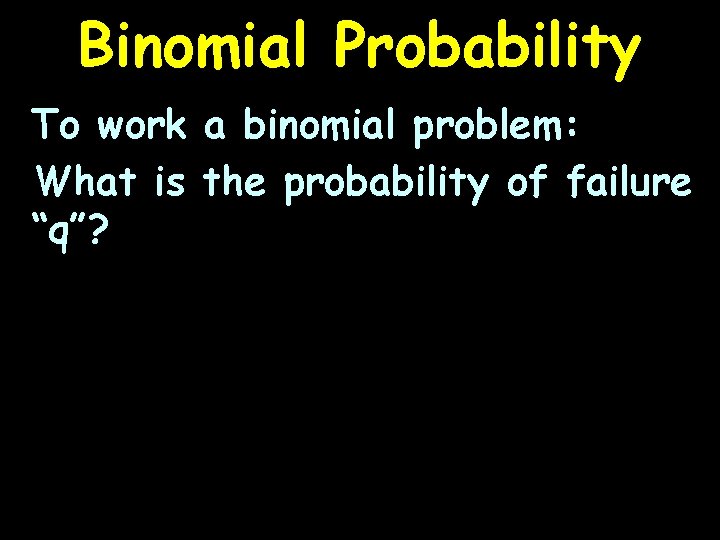 Binomial Probability

To work a binomial problem:

What is the probability of failure "q"?